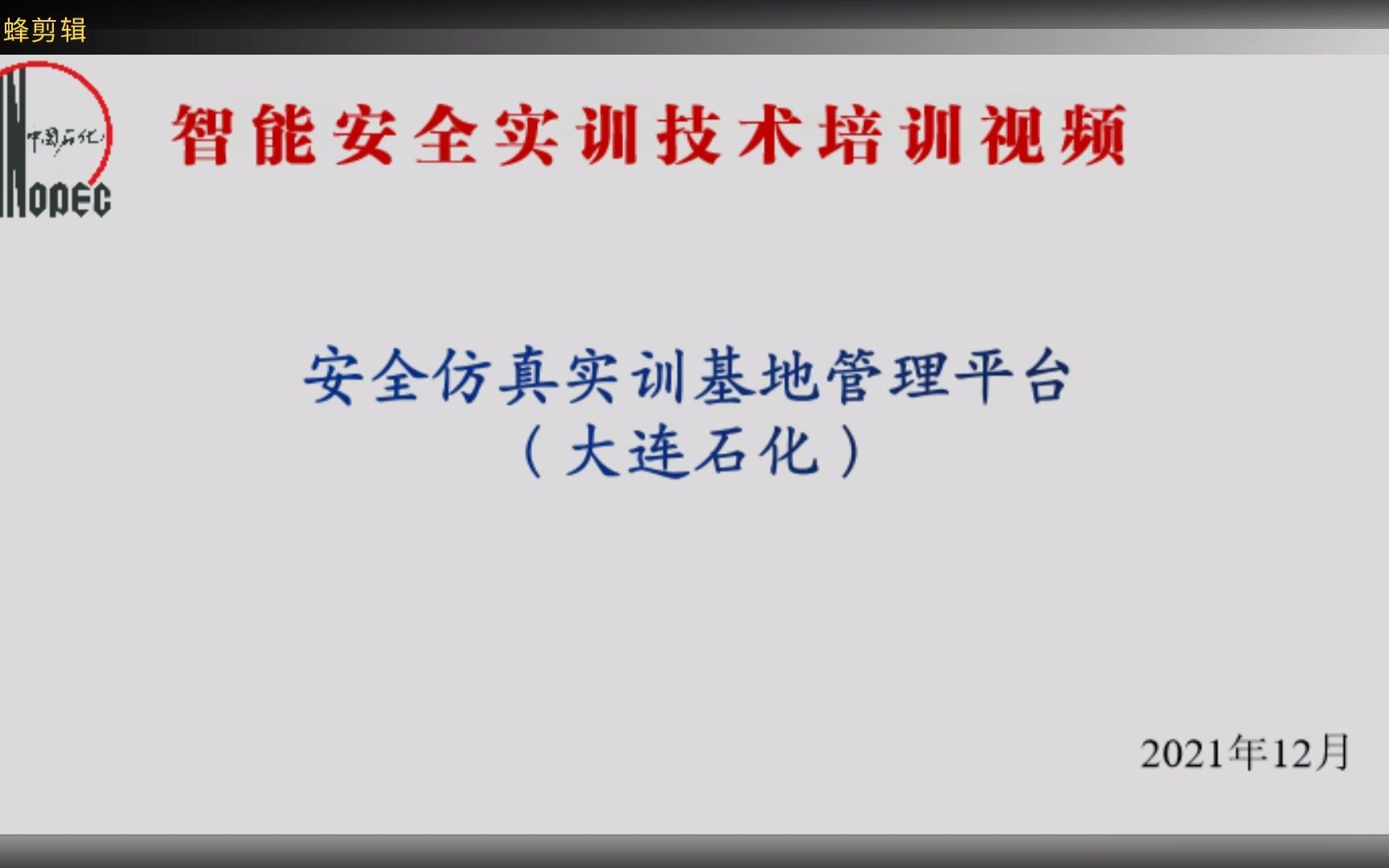 蜂剪辑

中国石化
NOPEC

智能安全实训技术培训视频

安全仿真实训基地管理平台
（大连石化）

2021年12月